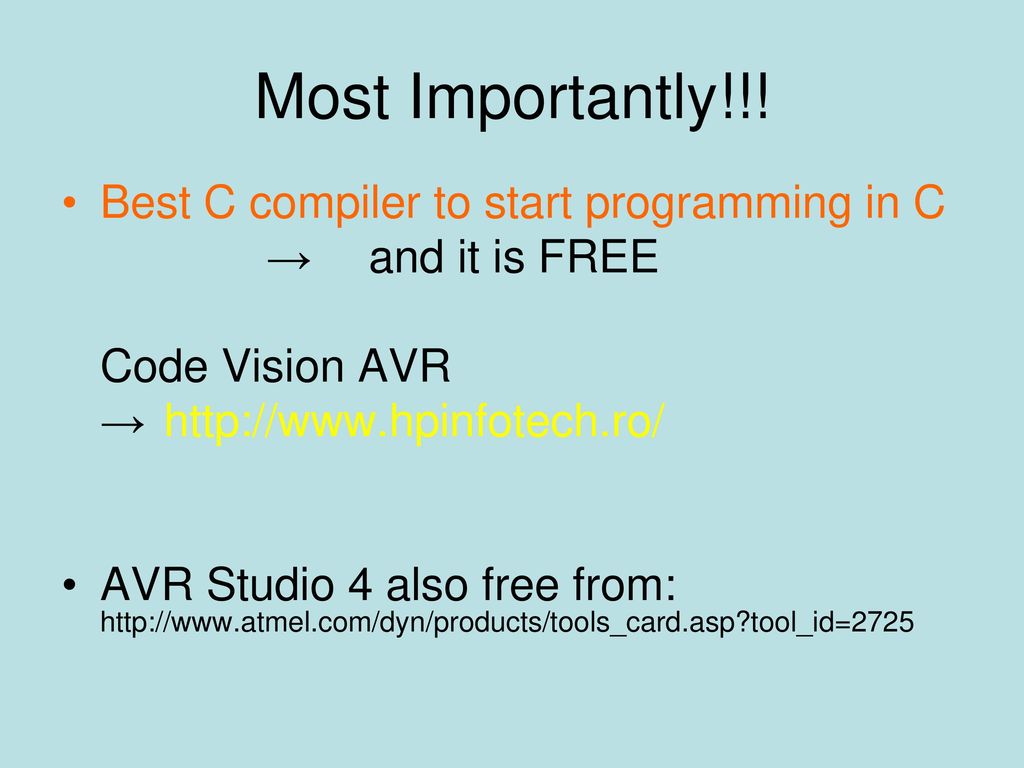 Most Importantly!!!

• Best C compiler to start programming in C
→ and it is FREE

Code Vision AVR
→ http://www.hpinfotech.ro/

• AVR Studio 4 also free from:
http://www.atmel.com/dyn/products/tools_card.asp?tool_id=2725